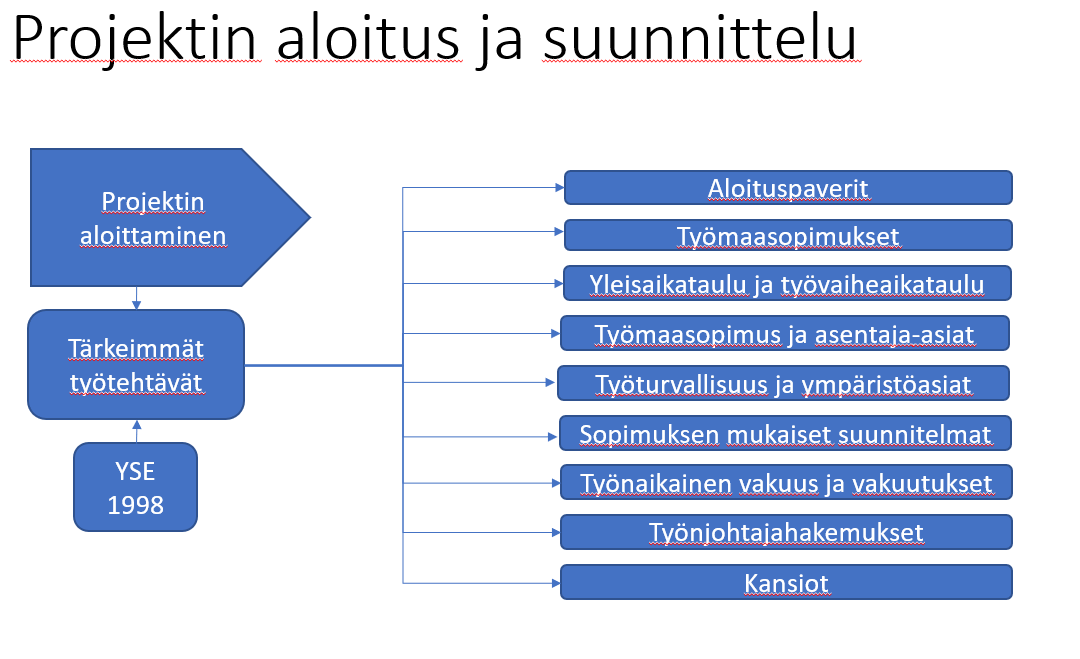 Projektin aloitus ja suunnittelu

Projektin aloittaminen

Tärkeimmät työtehtävät

YSE 1998

Aloituspaverit

Työmaasopimukset

Yleisaikataulu ja työvaiheaikataulu

Työmaasopimus ja asentaja-asiat

Työturvallisuus ja ympäristöasiat

Sopimuksen mukaiset suunnitelmat

Työnaikainen vakuus ja vakuutukset

Työnjohtajahakemukset

Kansiot